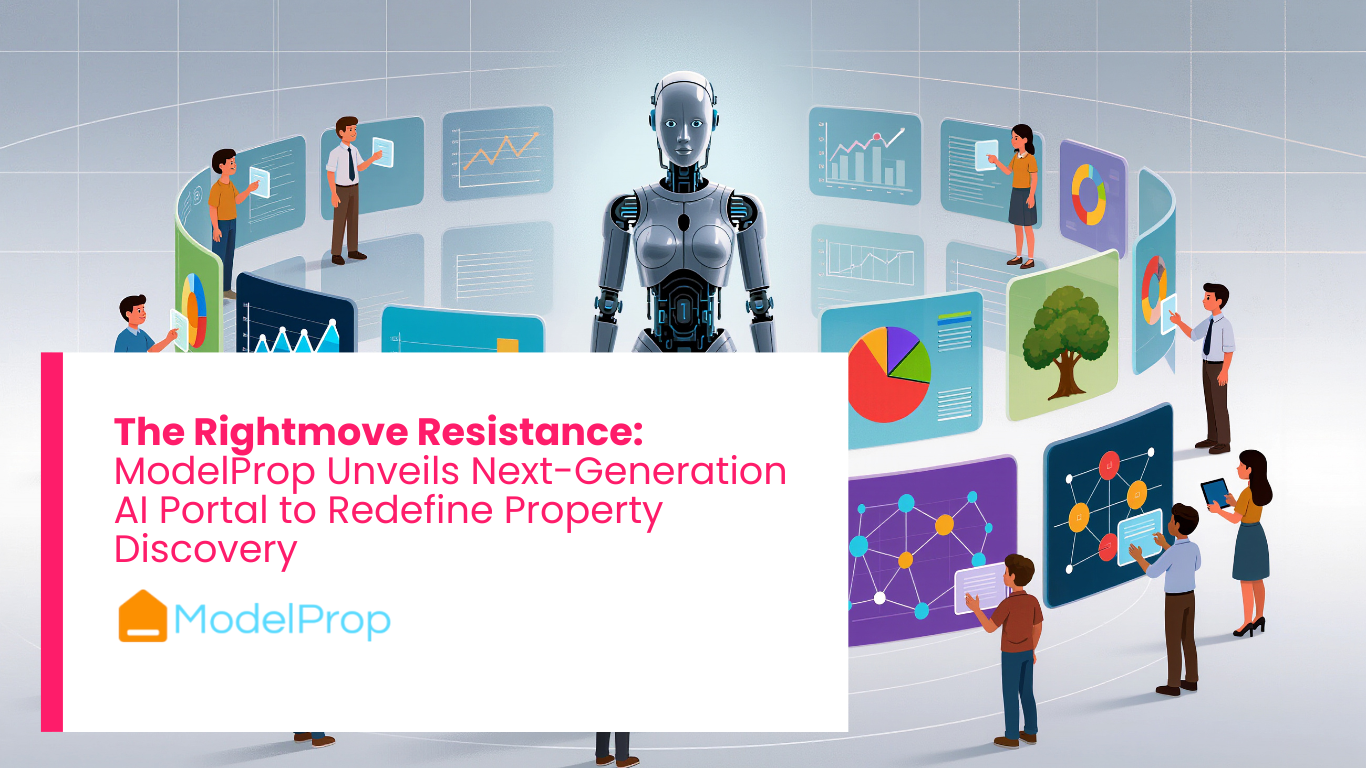 The Rightmove Resistance:
ModelProp Unveils Next-Generation AI Portal to Redefine Property Discovery

ModelProp